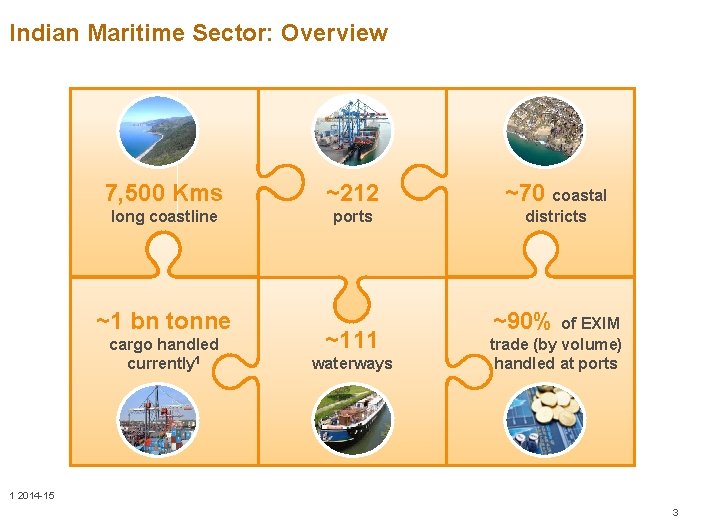 Indian Maritime Sector: Overview

7,500 Kms
long coastline

~212
ports

~70 coastal
districts

~1 bn tonne
cargo handled
currently$^{1}$

~111
waterways

~90% of EXIM
trade (by volume)
handled at ports

1 2014-15

3